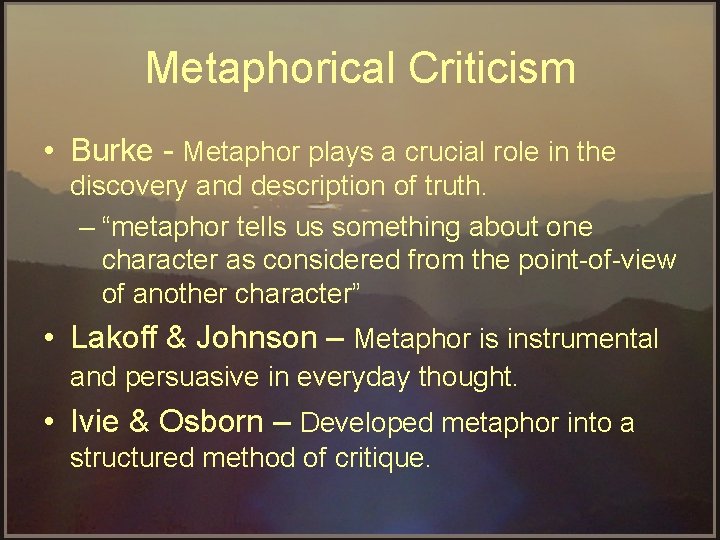 Metaphorical Criticism

• Burke - Metaphor plays a crucial role in the discovery and description of truth.

– “metaphor tells us something about one character as considered from the point-of-view of another character”

• Lakoff & Johnson – Metaphor is instrumental and persuasive in everyday thought.

• Ivie & Osborn – Developed metaphor into a structured method of critique.